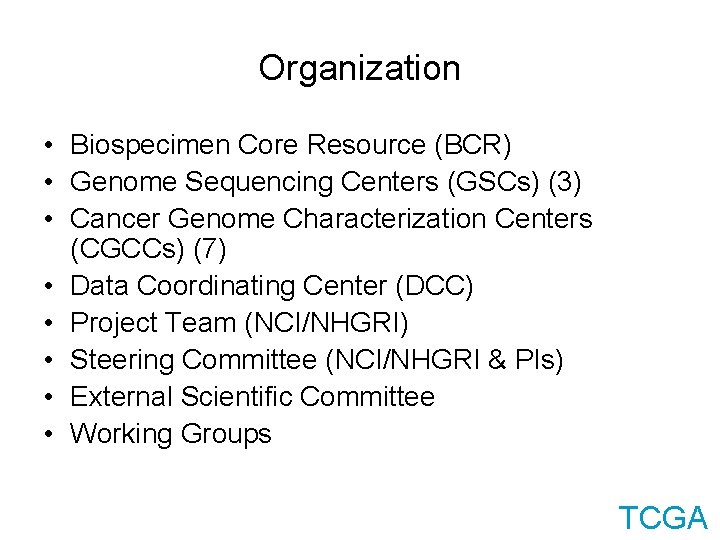 Organization

• Biospecimen Core Resource (BCR)
• Genome Sequencing Centers (GSCs) (3)
• Cancer Genome Characterization Centers (CGCCs) (7)
• Data Coordinating Center (DCC)
• Project Team (NCI/NHGRI)
• Steering Committee (NCI/NHGRI & PIs)
• External Scientific Committee
• Working Groups

TCGA